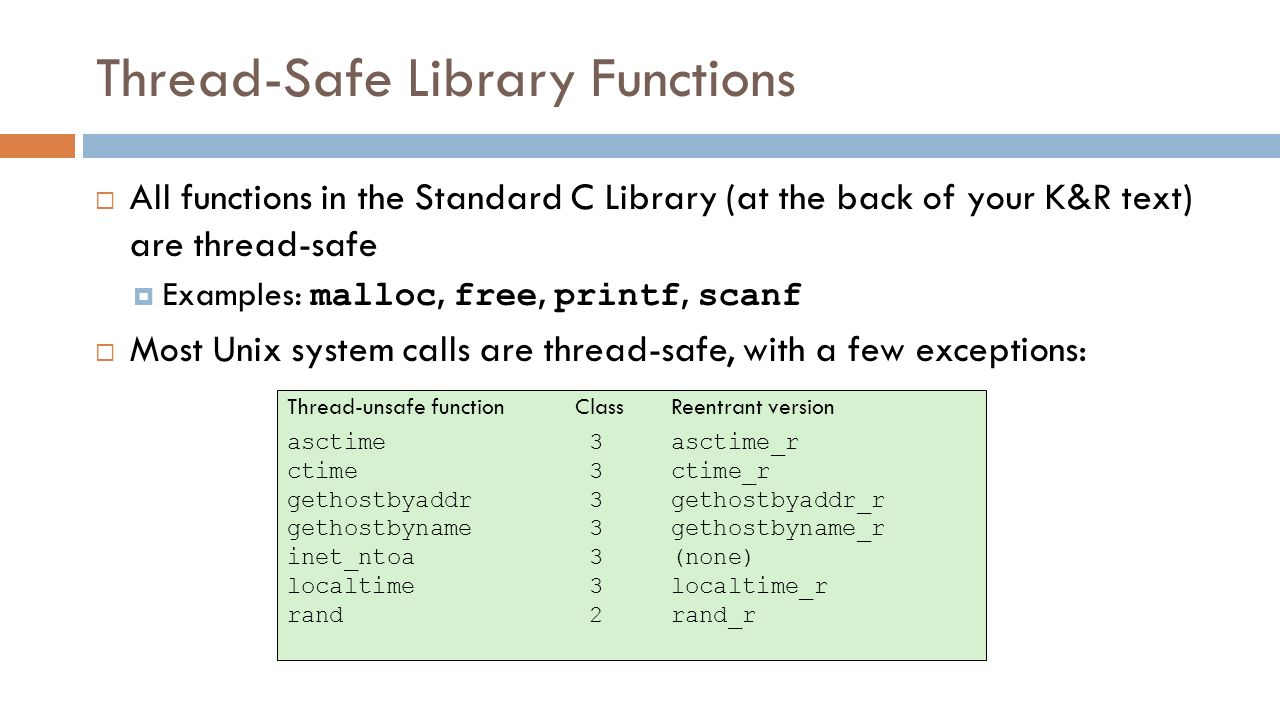 Thread-Safe Library Functions

All functions in the Standard C Library (at the back of your K&R text) are thread-safe

Examples: malloc, free, printf, scanf

Most Unix system calls are thread-safe, with a few exceptions:

| Thread-unsafe function | Class | Reentrant version |
|---|---|---|
| asctime | 3 | asctime_r |
| ctime | 3 | ctime_r |
| gethostbyaddr | 3 | gethostbyaddr_r |
| gethostbyname | 3 | gethostbyname_r |
| inet_ntoa | 3 | (none) |
| localtime | 3 | localtime_r |
| rand | 2 | rand_r |